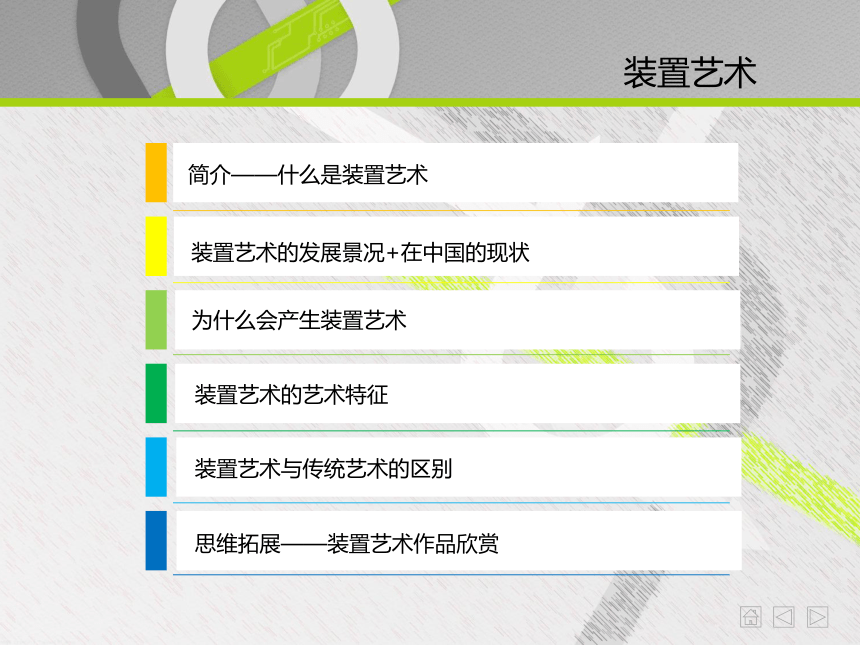 装置艺术

简介——什么是装置艺术

装置艺术的发展景况+在中国的现状

为什么会产生装置艺术

装置艺术的艺术特征

装置艺术与传统艺术的区别

思维拓展——装置艺术作品欣赏